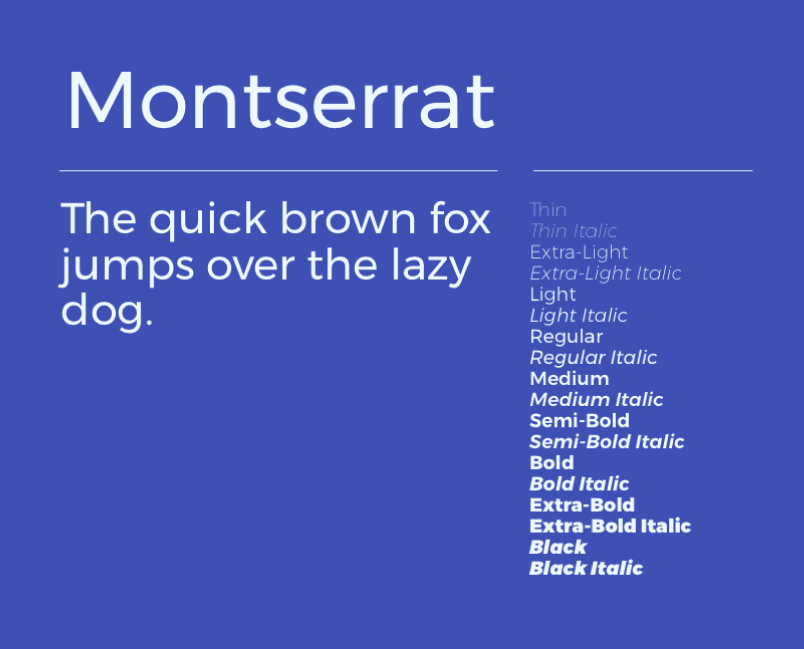 Montserrat

The quick brown fox jumps over the lazy dog.

Thin
Thin Italic
Extra-Light
Extra-Light Italic
Light
Light Italic
Regular
Regular Italic
Medium
Medium Italic
Semi-Bold
Semi-Bold Italic
Bold
Bold Italic
Extra-Bold
Extra-Bold Italic
Black
Black Italic